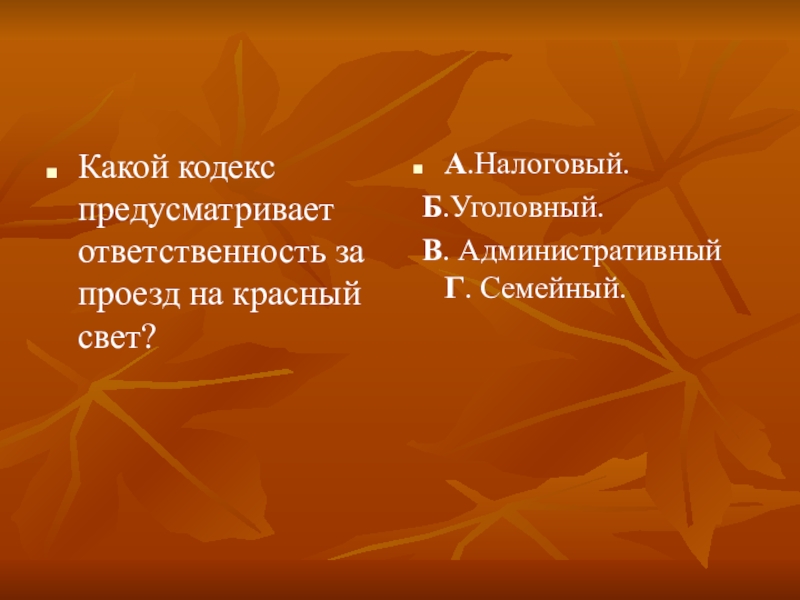 Какой кодекс предусматривает ответственность за проезд на красный свет?

А.Налоговый.

Б.Уголовный.

В. Административный

Г. Семейный.